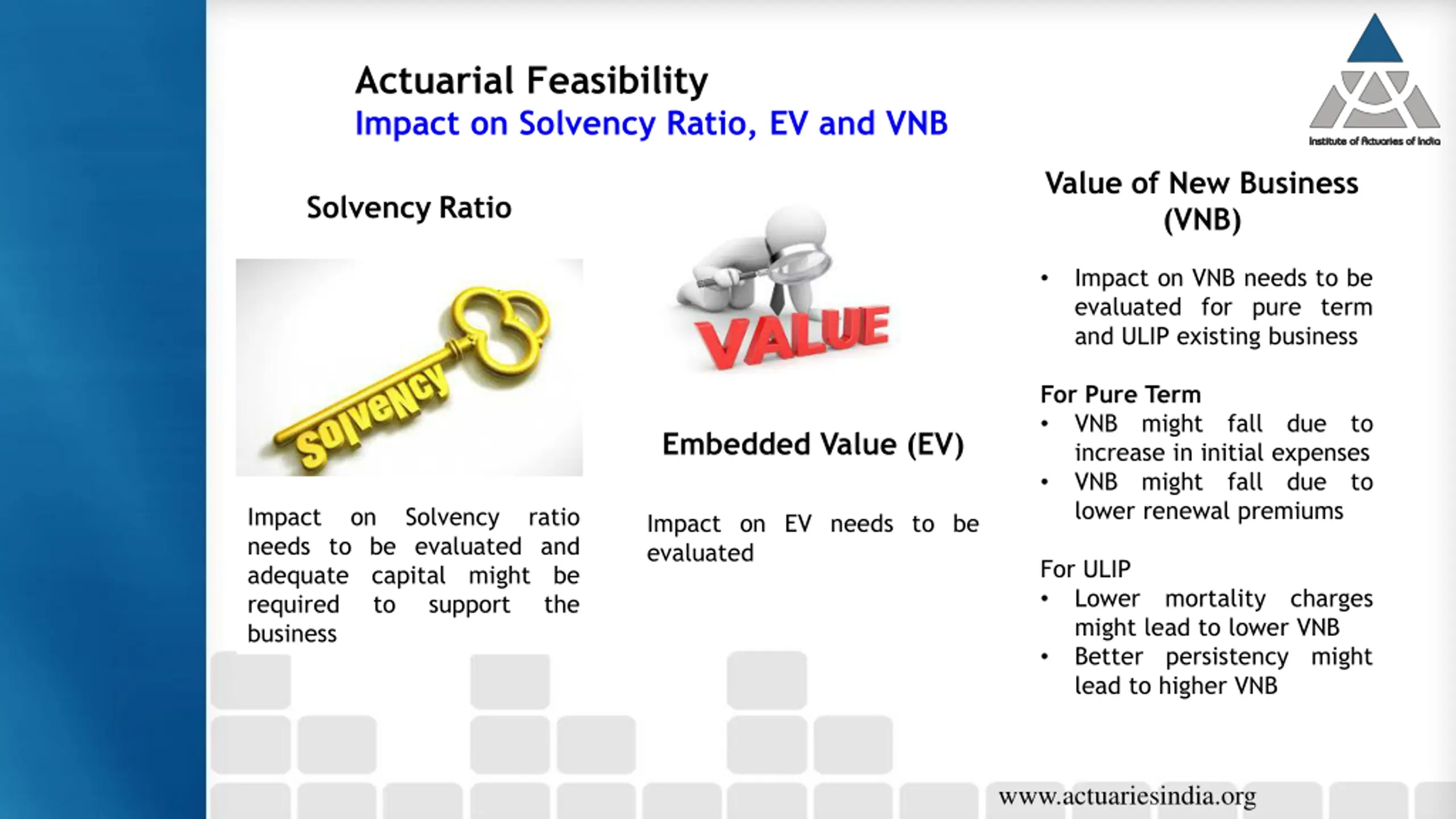 Actuarial Feasibility
Impact on Solvency Ratio, EV and VNB

Institute of Actuaries of India

Solvency Ratio

Solvency

Impact on Solvency ratio needs to be evaluated and adequate capital might be required to support the business

VALUE

Embedded Value (EV)

Impact on EV needs to be evaluated

Value of New Business (VNB)

• Impact on VNB needs to be evaluated for pure term and ULIP existing business

For Pure Term
• VNB might fall due to increase in initial expenses
• VNB might fall due to lower renewal premiums

For ULIP
• Lower mortality charges might lead to lower VNB
• Better persistency might lead to higher VNB

www.actuariesindia.org